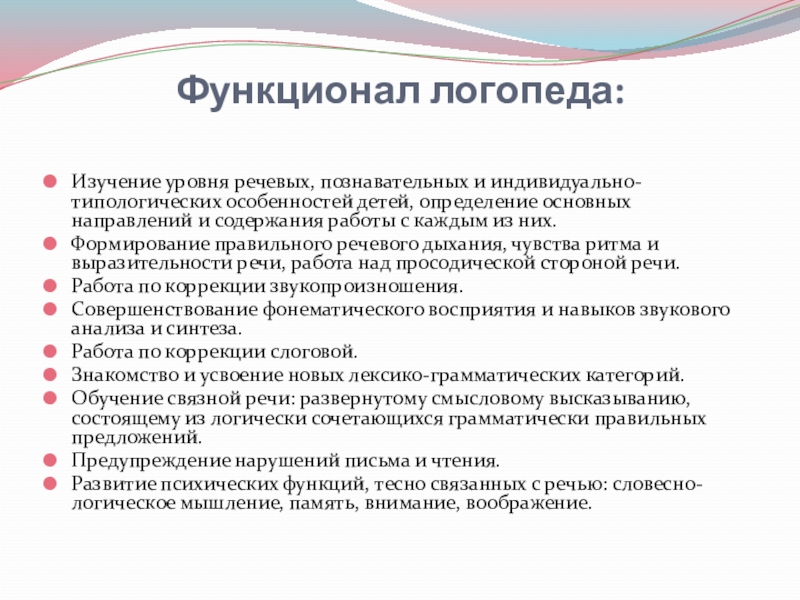 Функционал логопеда:

Изучение уровня речевых, познавательных и индивидуально-типологических особенностей детей, определение основных направлений и содержания работы с каждым из них.
Формирование правильного речевого дыхания, чувства ритма и выразительности речи, работа над просодической стороной речи.
Работа по коррекции звукопроизношения.
Совершенствование фонематического восприятия и навыков звукового анализа и синтеза.
Работа по коррекции слоговой.
Знакомство и усвоение новых лексико-грамматических категорий.
Обучение связной речи: развернутому смысловому высказыванию, состоящему из логически сочетающихся грамматически правильных предложений.
Предупреждение нарушений письма и чтения.
Развитие психических функций, тесно связанных с речью: словесно-логическое мышление, память, внимание, воображение.